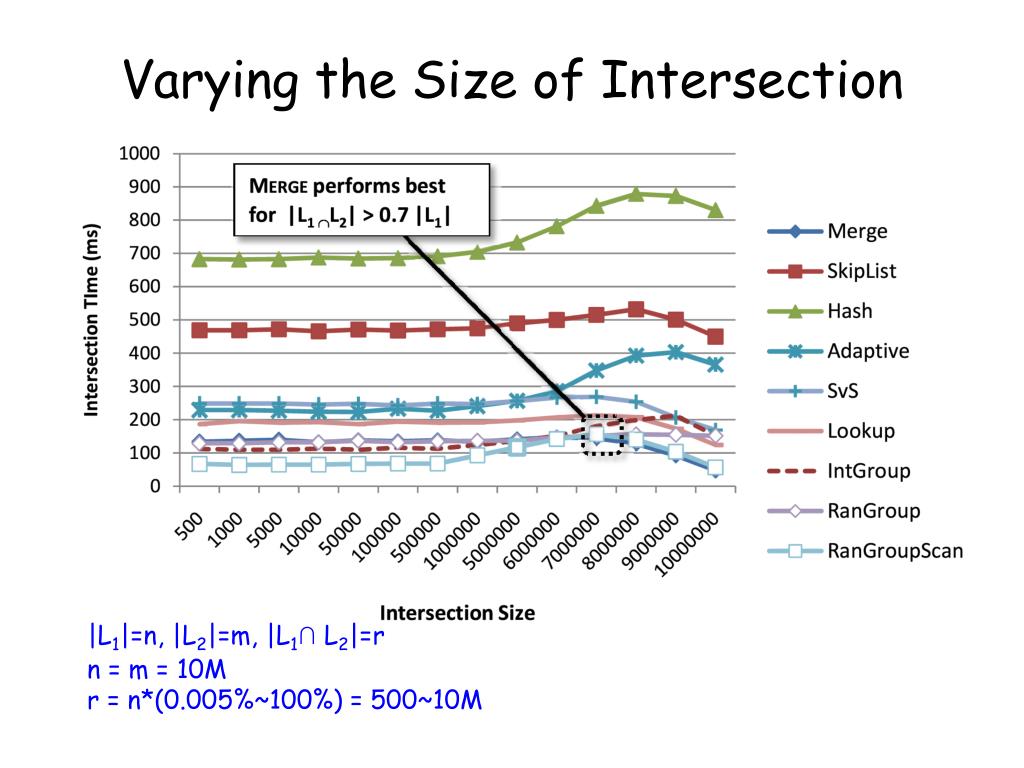 Varying the Size of Intersection

MERGE performs best for $|L_1 \cap L_2| > 0.7\ |L_1|$

Intersection Time (ms)

1000
900
800
700
600
500
400
300
200
100
0

500 1000 5000 10000 50000 100000 500000 1000000 5000000 6000000 7000000 8000000 9000000 10000000

Intersection Size

Merge
SkipList
Hash
Adaptive
SvS
Lookup
IntGroup
RanGroup
RanGroupScan

$|L_1|$=n, $|L_2|$=m, $|L_1 \cap L_2|$=r
n = m = 10M
r = n*(0.005%~100%) = 500~10M